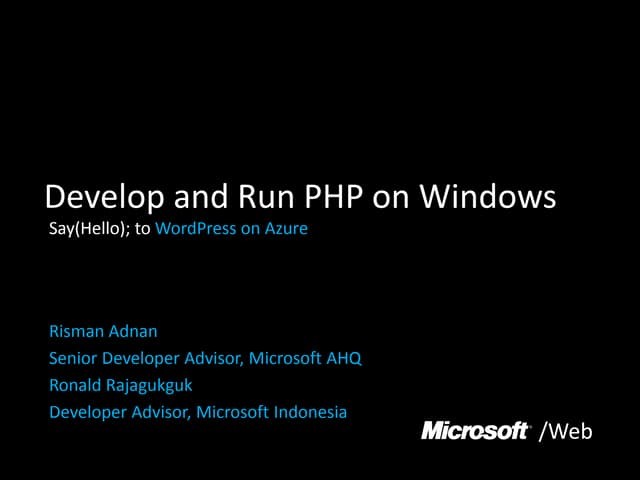 Develop and Run PHP on Windows
Say(Hello); to WordPress on Azure

Risman Adnan
Senior Developer Advisor, Microsoft AHQ
Ronald Rajagukguk
Developer Advisor, Microsoft Indonesia

Microsoft /Web